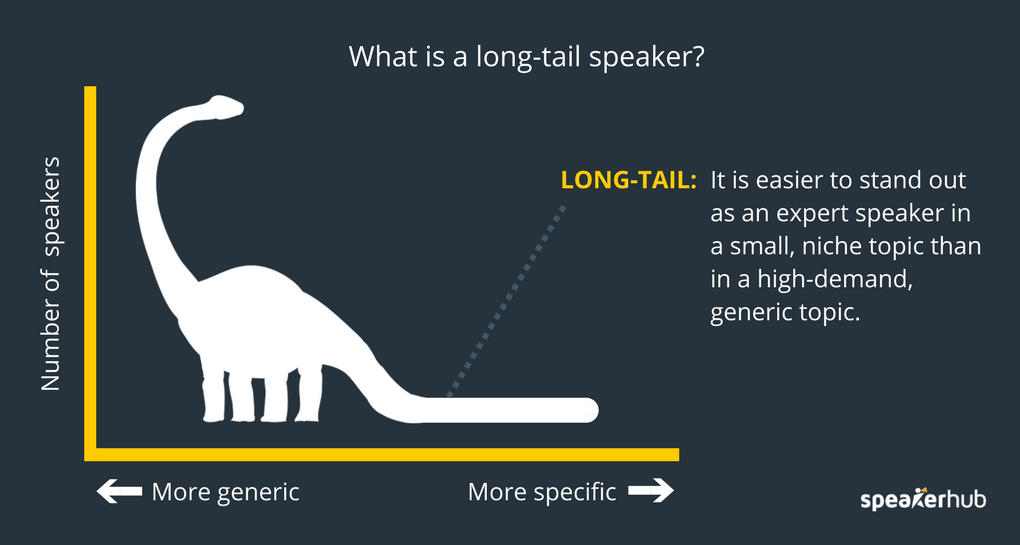 What is a long-tail speaker?

Number of speakers

LONG-TAIL: It is easier to stand out as an expert speaker in a small, niche topic than in a high-demand, generic topic.

More generic

More specific

speakerhub